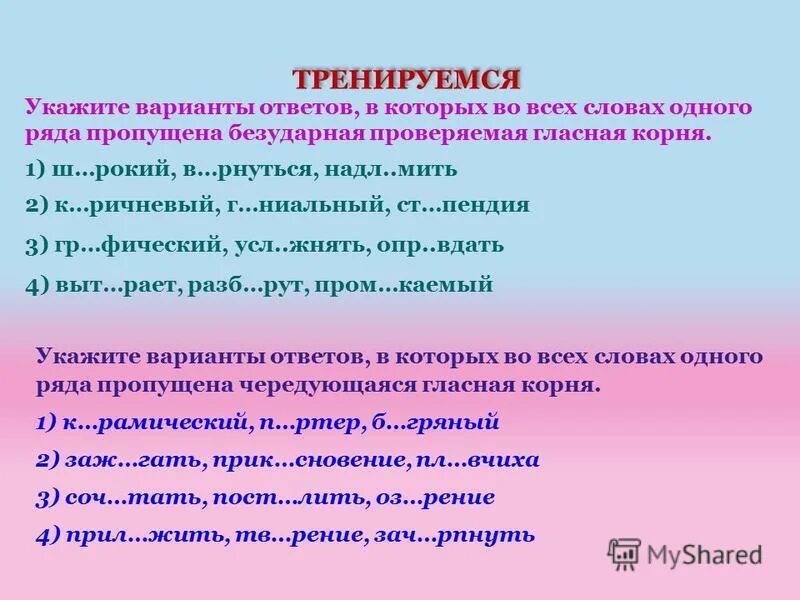 ТРЕНИРУЕМСЯ

Укажите варианты ответов, в которых во всех словах одного ряда пропущена безударная проверяемая гласная корня.

1) ш...рокий, в...рнуться, надл..мить

2) к...ричневый, г...ниальный, ст...пендия

3) гр...фический, усл..жнять, опр..вдать

4) выт...рает, разб...рут, пром...каемый

Укажите варианты ответов, в которых во всех словах одного ряда пропущена чередующаяся гласная корня.

1) к...рамический, п...ртер, б...гряный

2) заж...гать, прик...сновение, пл...вчиха

3) соч...тать, пост...лить, оз...рение

4) прил...жить, тв...рение, зач...рпнуть

MyShared